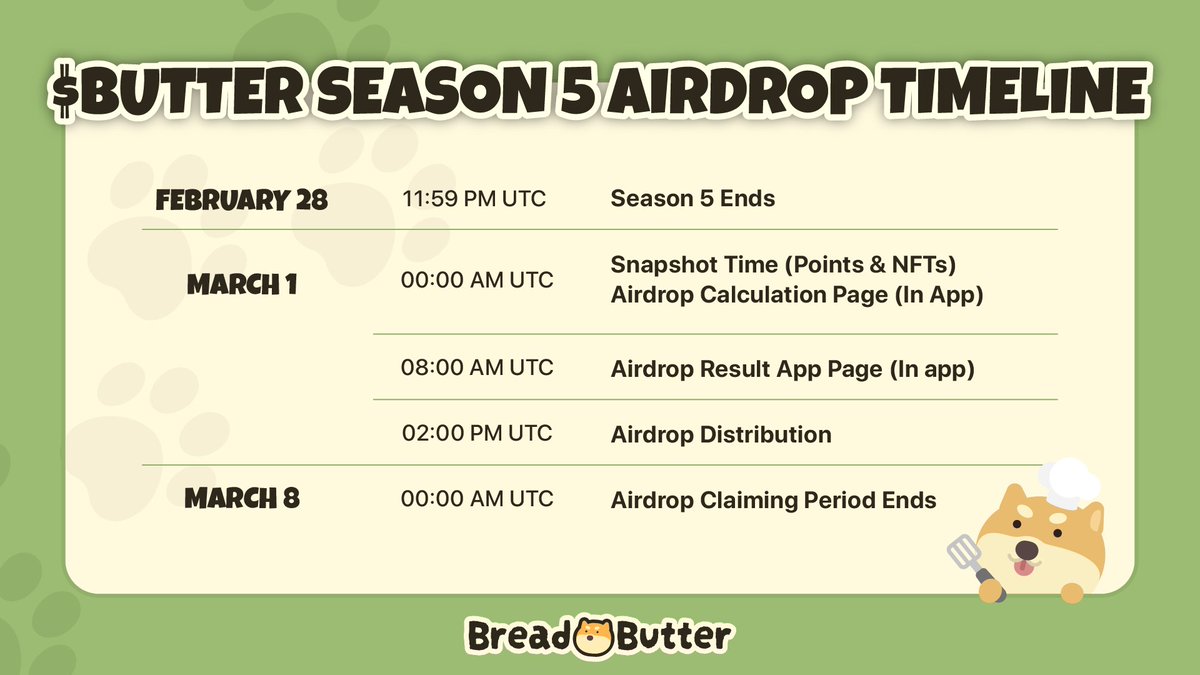 $BUTTER SEASON 5 AIRDROP TIMELINE

| | | |
|---|---|---|
| FEBRUARY 28 | 11:59 PM UTC | Season 5 Ends |
| MARCH 1 | 00:00 AM UTC | Snapshot Time (Points & NFTs) Airdrop Calculation Page (In App) |
| | 08:00 AM UTC | Airdrop Result App Page (In app) |
| | 02:00 PM UTC | Airdrop Distribution |
| MARCH 8 | 00:00 AM UTC | Airdrop Claiming Period Ends |

Bread Butter